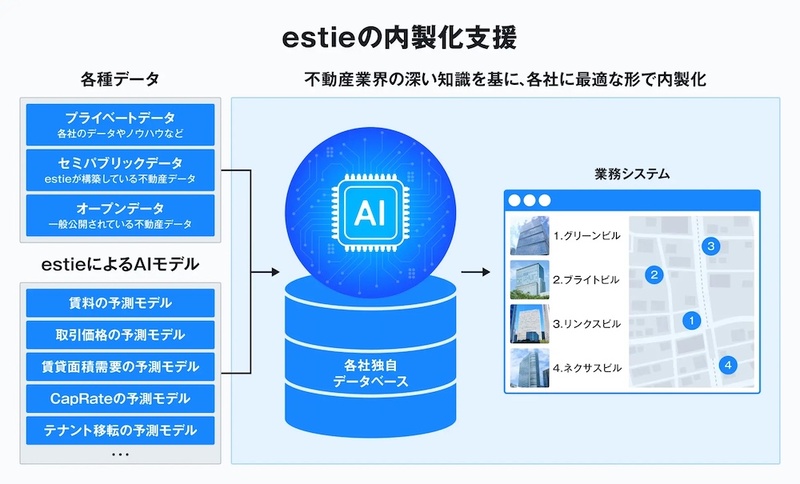 estieの内製化支援

各種データ

プライベートデータ
各社のデータやノウハウなど

セミパブリックデータ
estieが構築している不動産データ

オープンデータ
一般公開されている不動産データ

estieによるAIモデル

賃料の予測モデル

取引価格の予測モデル

賃貸面積需要の予測モデル

CapRateの予測モデル

テナント移転の予測モデル

…

不動産業界の深い知識を基に、各社に最適な形で内製化

AI

各社独自
データベース

業務システム

1.グリーンビル
2.ブライトビル
3.リンクスビル
4.ネクサスビル

3
2
1
4